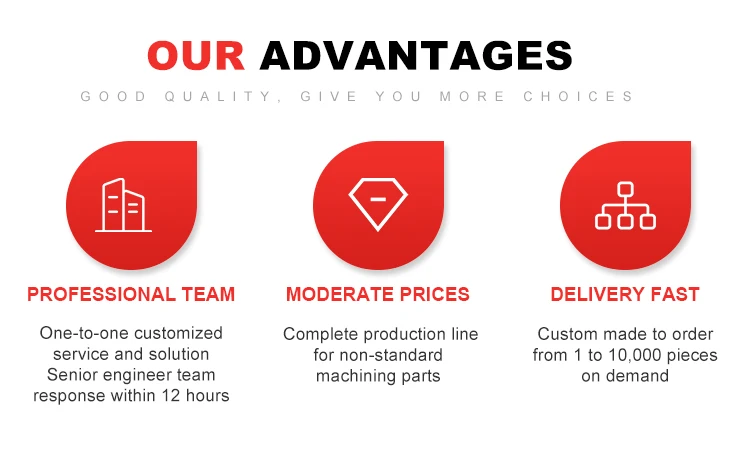 OUR ADVANTAGES

GOOD QUALITY, GIVE YOU MORE CHOICES

PROFESSIONAL TEAM

One-to-one customized service and solution
Senior engineer team response within 12 hours

MODERATE PRICES

Complete production line for non-standard machining parts

DELIVERY FAST

Custom made to order from 1 to 10,000 pieces on demand